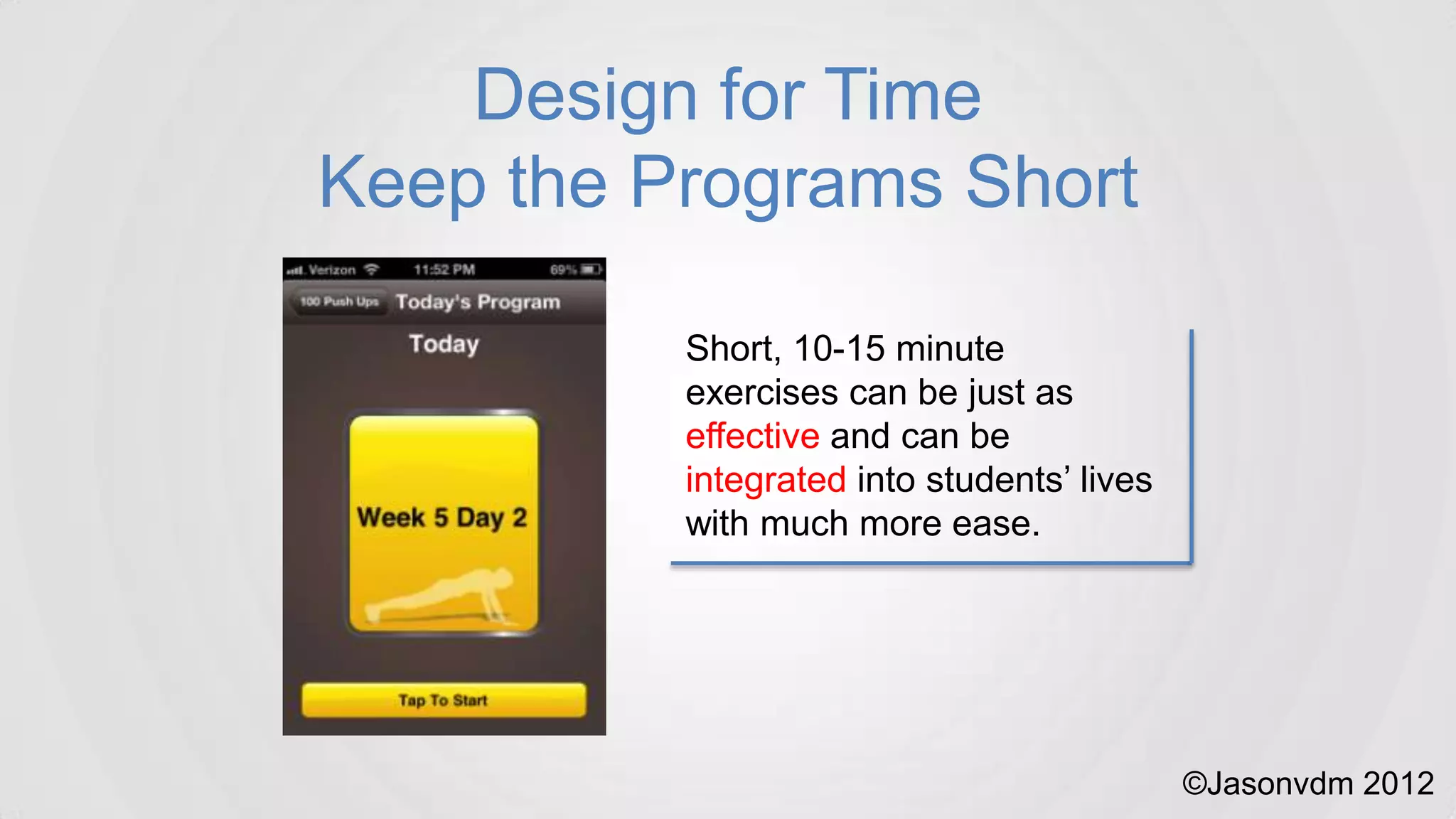 Design for Time
Keep the Programs Short

Verizon 11:52 PM 69%
100 Push Ups Today's Program
Today
Week 5 Day 2
Tap To Start

Short, 10-15 minute exercises can be just as effective and can be integrated into students' lives with much more ease.

©Jasonvdm 2012